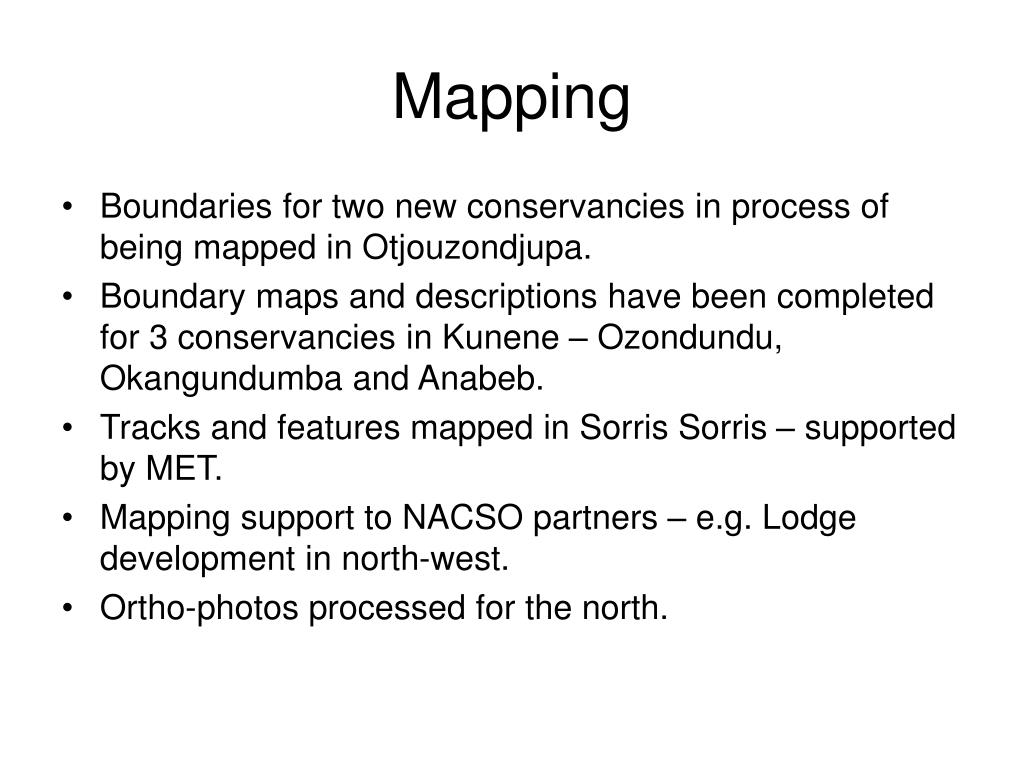 Mapping

• Boundaries for two new conservancies in process of being mapped in Otjouzondjupa.
• Boundary maps and descriptions have been completed for 3 conservancies in Kunene – Ozondundu, Okangundumba and Anabeb.
• Tracks and features mapped in Sorris Sorris – supported by MET.
• Mapping support to NACSO partners – e.g. Lodge development in north-west.
• Ortho-photos processed for the north.